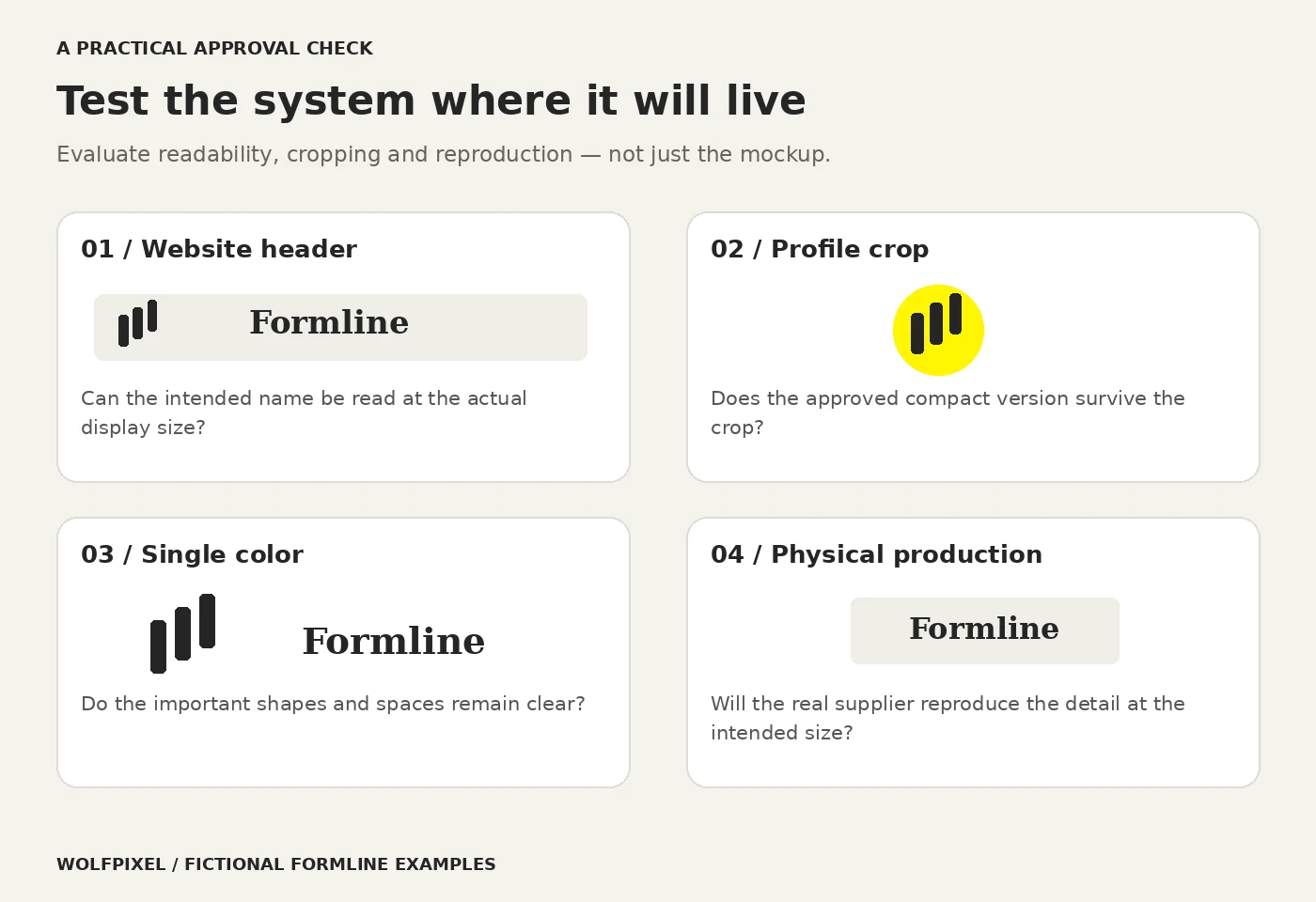 A PRACTICAL APPROVAL CHECK

Test the system where it will live

Evaluate readability, cropping and reproduction — not just the mockup.

01 / Website header

Formline

Can the intended name be read at the actual display size?

02 / Profile crop

Does the approved compact version survive the crop?

03 / Single color

Formline

Do the important shapes and spaces remain clear?

04 / Physical production

Formline

Will the real supplier reproduce the detail at the intended size?

WOLFPIXEL / FICTIONAL FORMLINE EXAMPLES